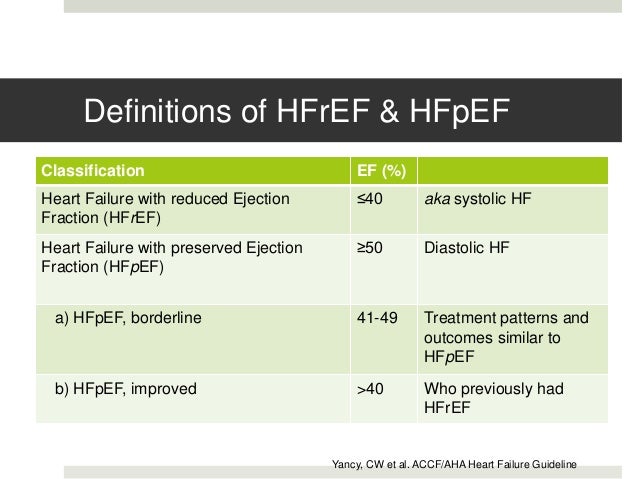 Definitions of HFrEF & HFpEF

| Classification | EF (%) | |
|---|---|---|
| Heart Failure with reduced Ejection Fraction (HFrEF) | ≤40 | aka systolic HF |
| Heart Failure with preserved Ejection Fraction (HFpEF) | ≥50 | Diastolic HF |
| a) HFpEF, borderline | 41-49 | Treatment patterns and outcomes similar to HFpEF |
| b) HFpEF, improved | >40 | Who previously had HFrEF |

Yancy, CW et al. ACCF/AHA Heart Failure Guideline